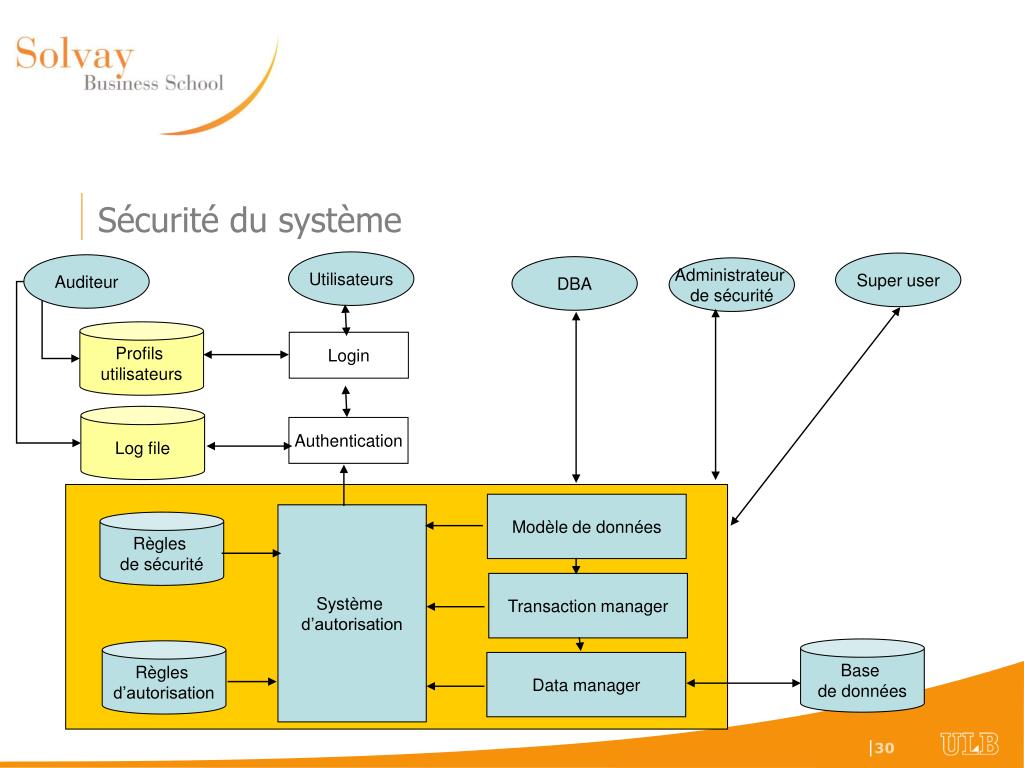 Solvay
Business School

Sécurité du système

Auditeur

Utilisateurs

DBA

Administrateur de sécurité

Super user

Profils utilisateurs

Login

Log file

Authentication

Règles de sécurité

Système d'autorisation

Modèle de données

Transaction manager

Règles d'autorisation

Data manager

Base de données

|30

ULB